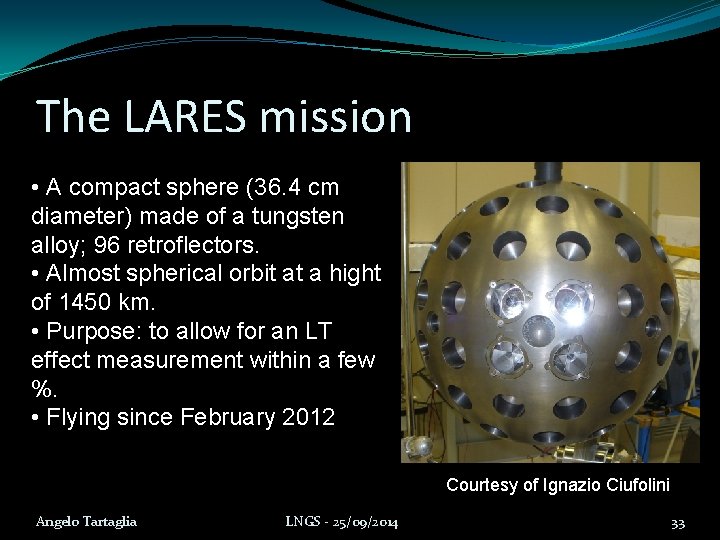 The LARES mission

• A compact sphere (36.4 cm diameter) made of a tungsten alloy; 96 retroflectors.
• Almost spherical orbit at a hight of 1450 km.
• Purpose: to allow for an LT effect measurement within a few %.
• Flying since February 2012

Courtesy of Ignazio Ciufolini

Angelo Tartaglia

LNGS - 25/09/2014

33